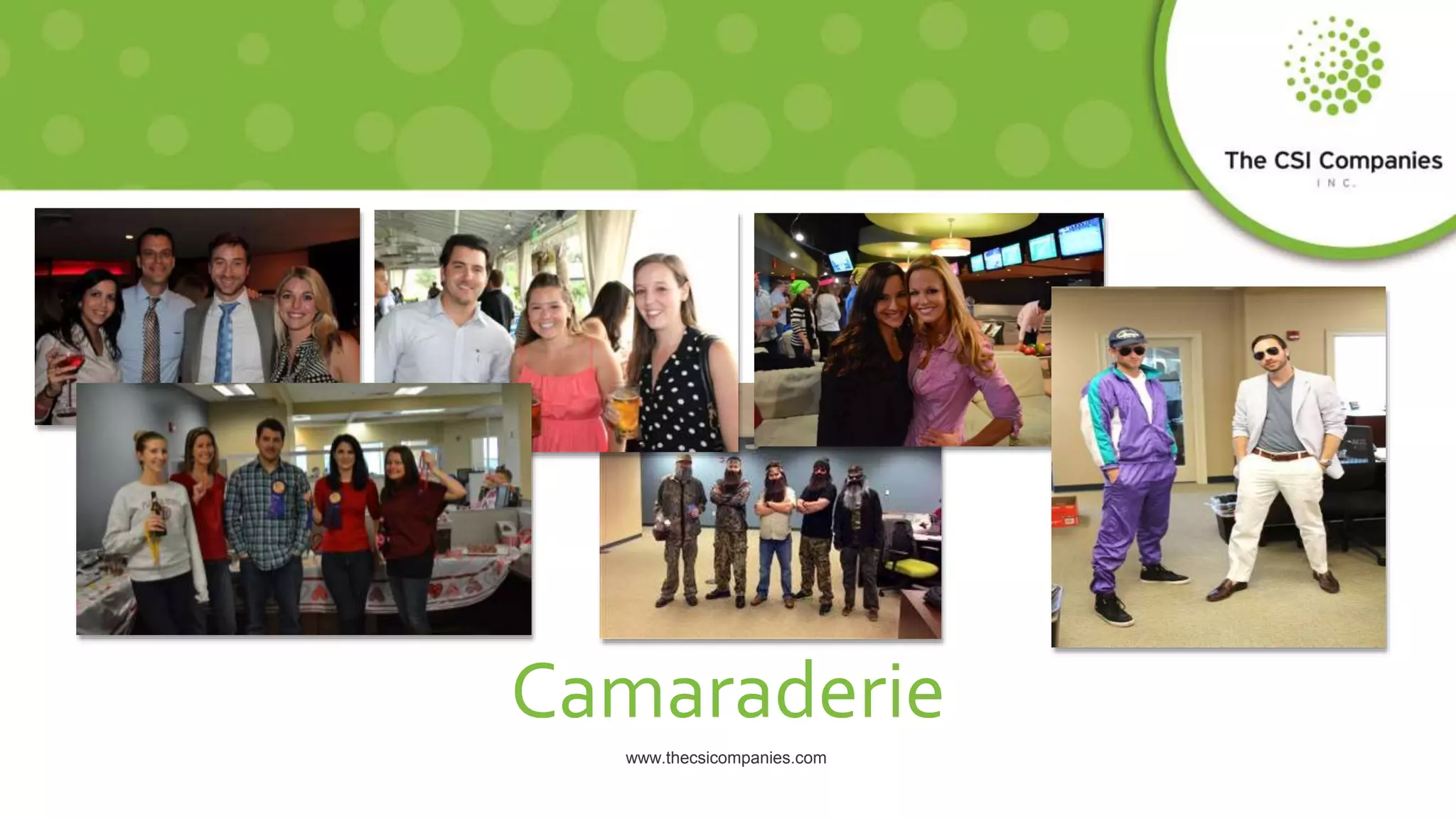 The CSI Companies
INC.

Camaraderie

www.thecsicompanies.com